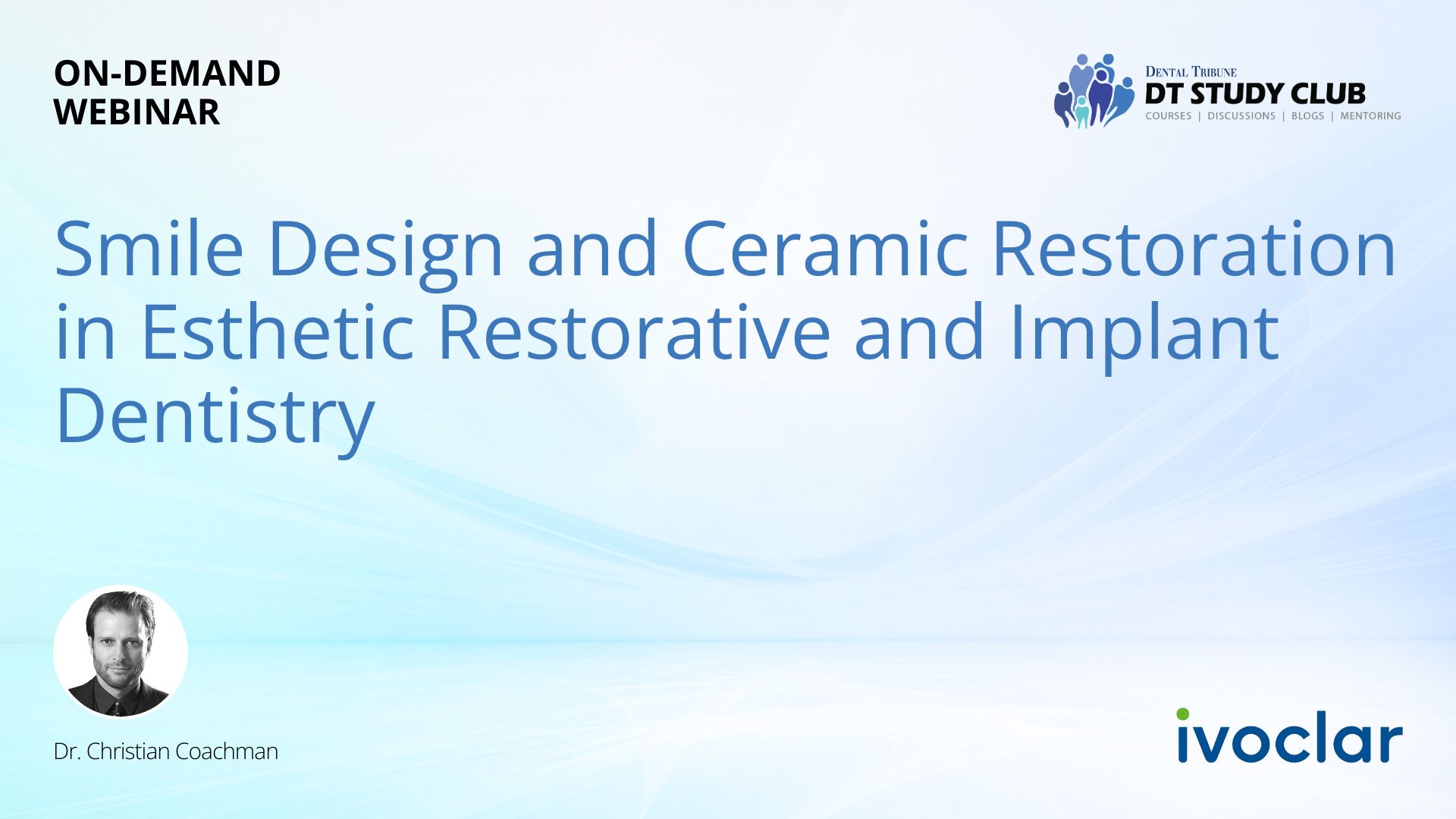 ON-DEMAND WEBINAR

DENTAL TRIBUNE
DT STUDY CLUB
COURSES | DISCUSSIONS | BLOGS | MENTORING

Smile Design and Ceramic Restoration in Esthetic Restorative and Implant Dentistry

Dr. Christian Coachman

ivoclar